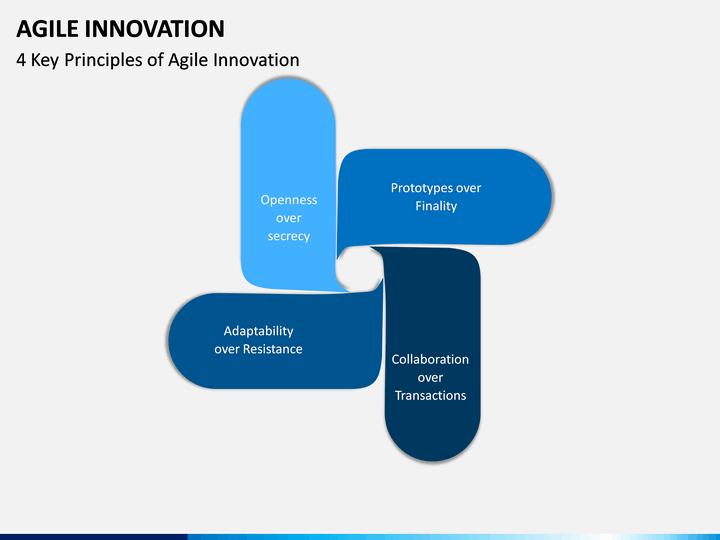 AGILE INNOVATION

4 Key Principles of Agile Innovation

Openness over secrecy

Prototypes over Finality

Adaptability over Resistance

Collaboration over Transactions